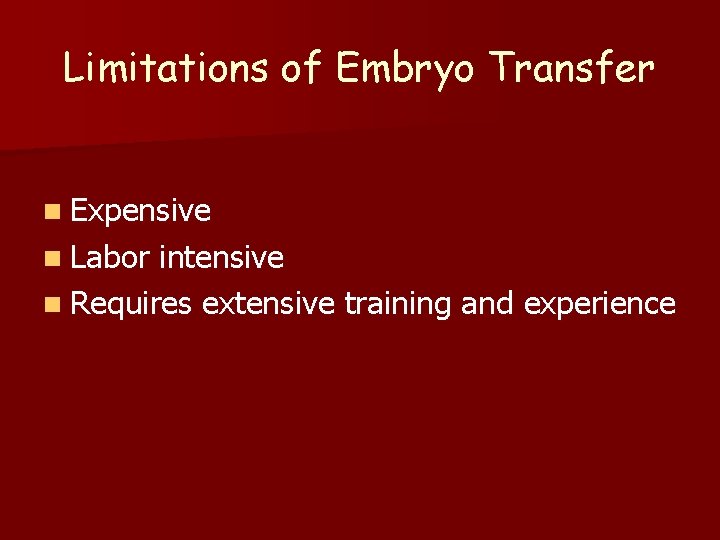 Limitations of Embryo Transfer

- Expensive
- Labor intensive
- Requires extensive training and experience